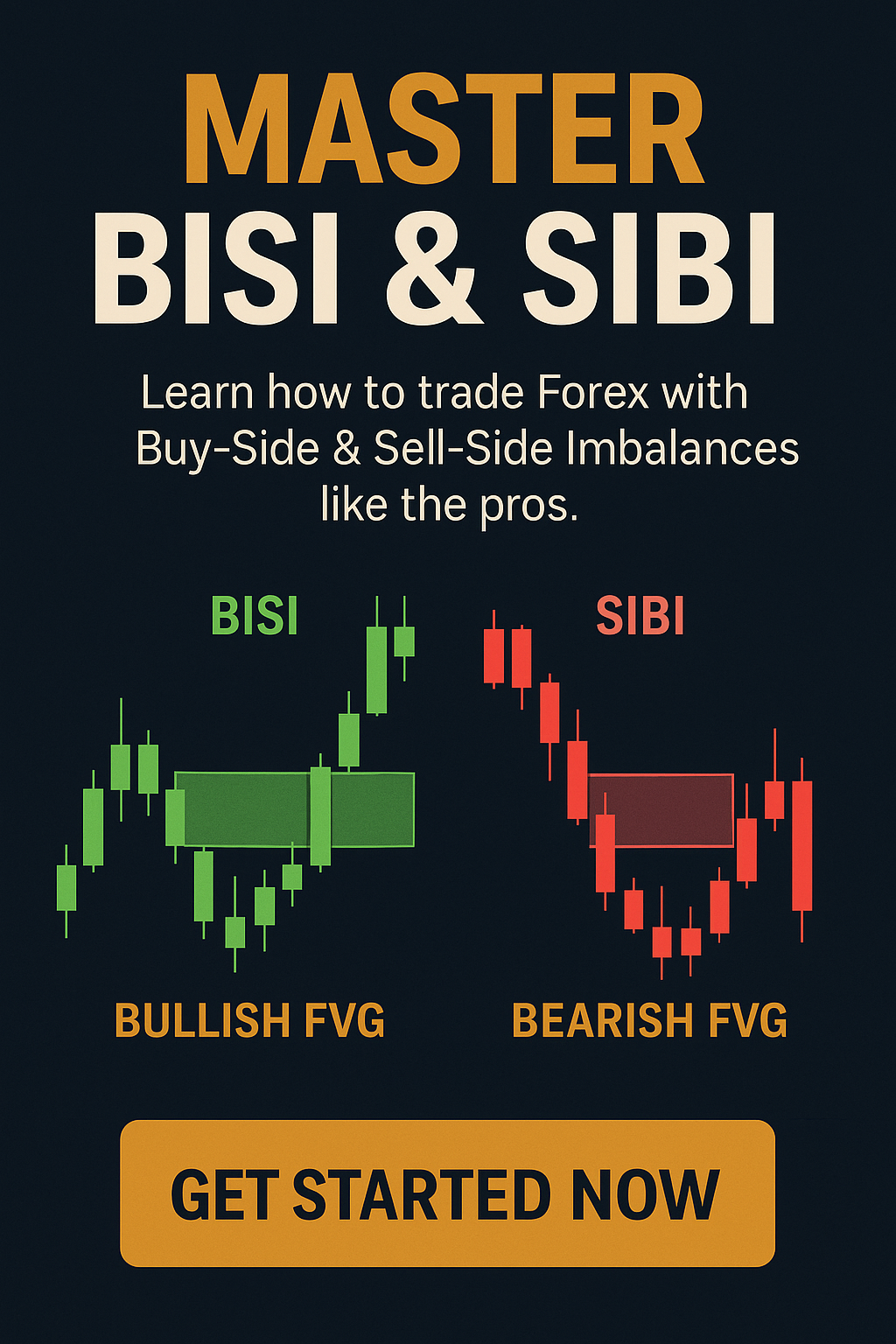 MASTER
BISI & SIBI

Learn how to trade Forex with Buy-Side & Sell-Side Imbalances like the pros.

BISI

SIBI

BULLISH FVG

BEARISH FVG

GET STARTED NOW